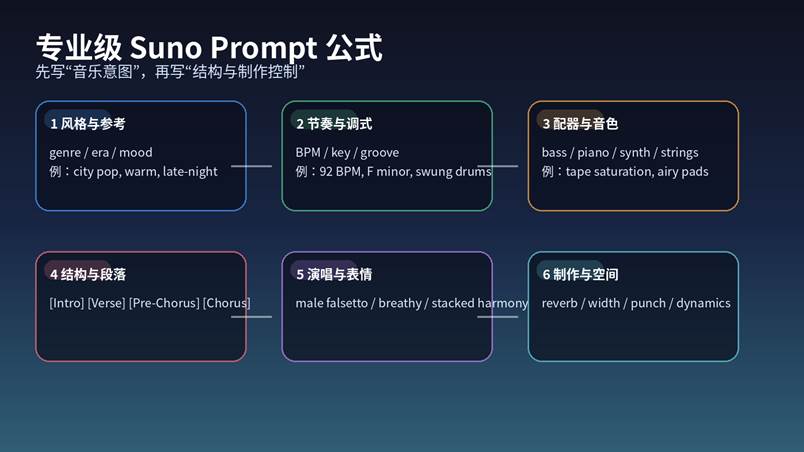 专业级 Suno Prompt 公式
先写“音乐意图”，再写“结构与制作控制”

1 风格与参考
genre / era / mood
例：city pop, warm, late-night

2 节奏与调式
BPM / key / groove
例：92 BPM, F minor, swung drums

3 配器与音色
bass / piano / synth / strings
例：tape saturation, airy pads

4 结构与段落
[Intro] [Verse] [Pre-Chorus] [Chorus]

5 演唱与表情
male falsetto / breathy / stacked harmony

6 制作与空间
reverb / width / punch / dynamics